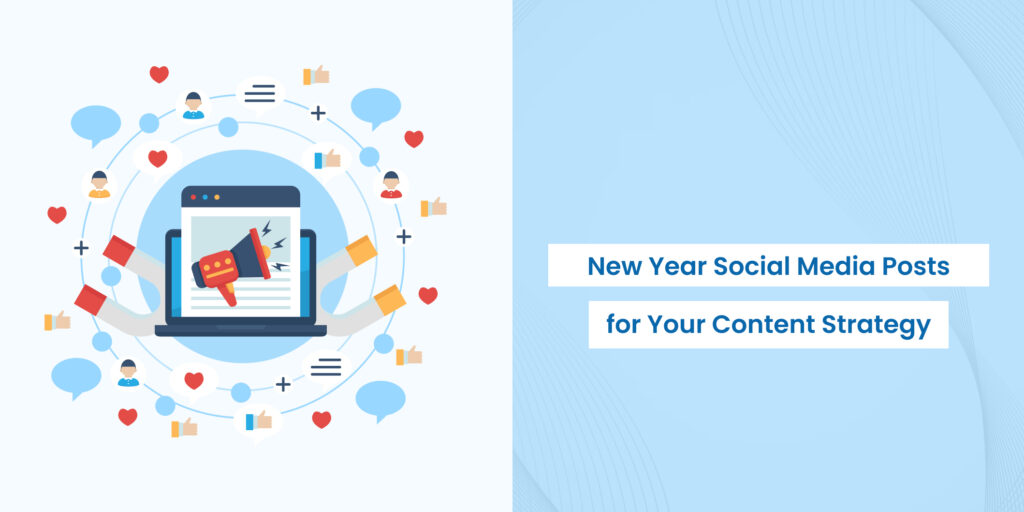 New Year Social Media Posts

for Your Content Strategy